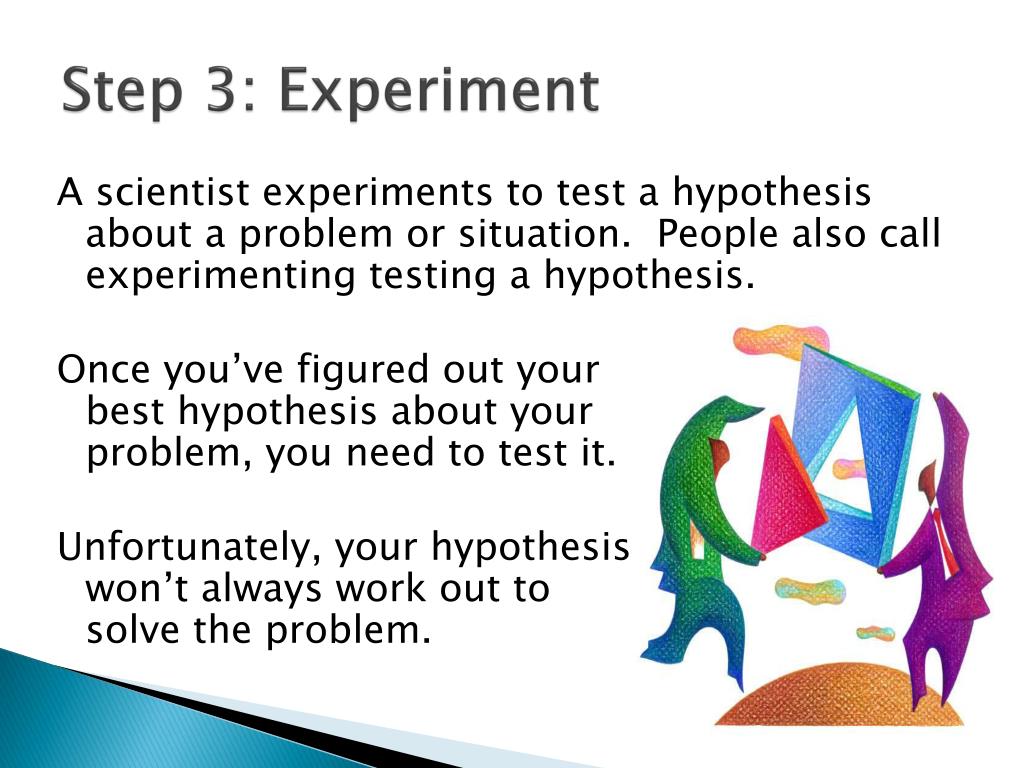 Step 3: Experiment

A scientist experiments to test a hypothesis about a problem or situation. People also call experimenting testing a hypothesis.

Once you've figured out your best hypothesis about your problem, you need to test it.

Unfortunately, your hypothesis won't always work out to solve the problem.